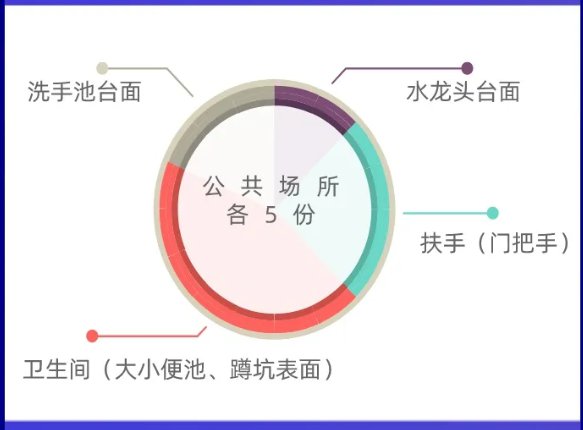 洗手池台面

水龙头台面

公共场所
各5份

扶手（门把手）

卫生间（大小便池、蹲坑表面）